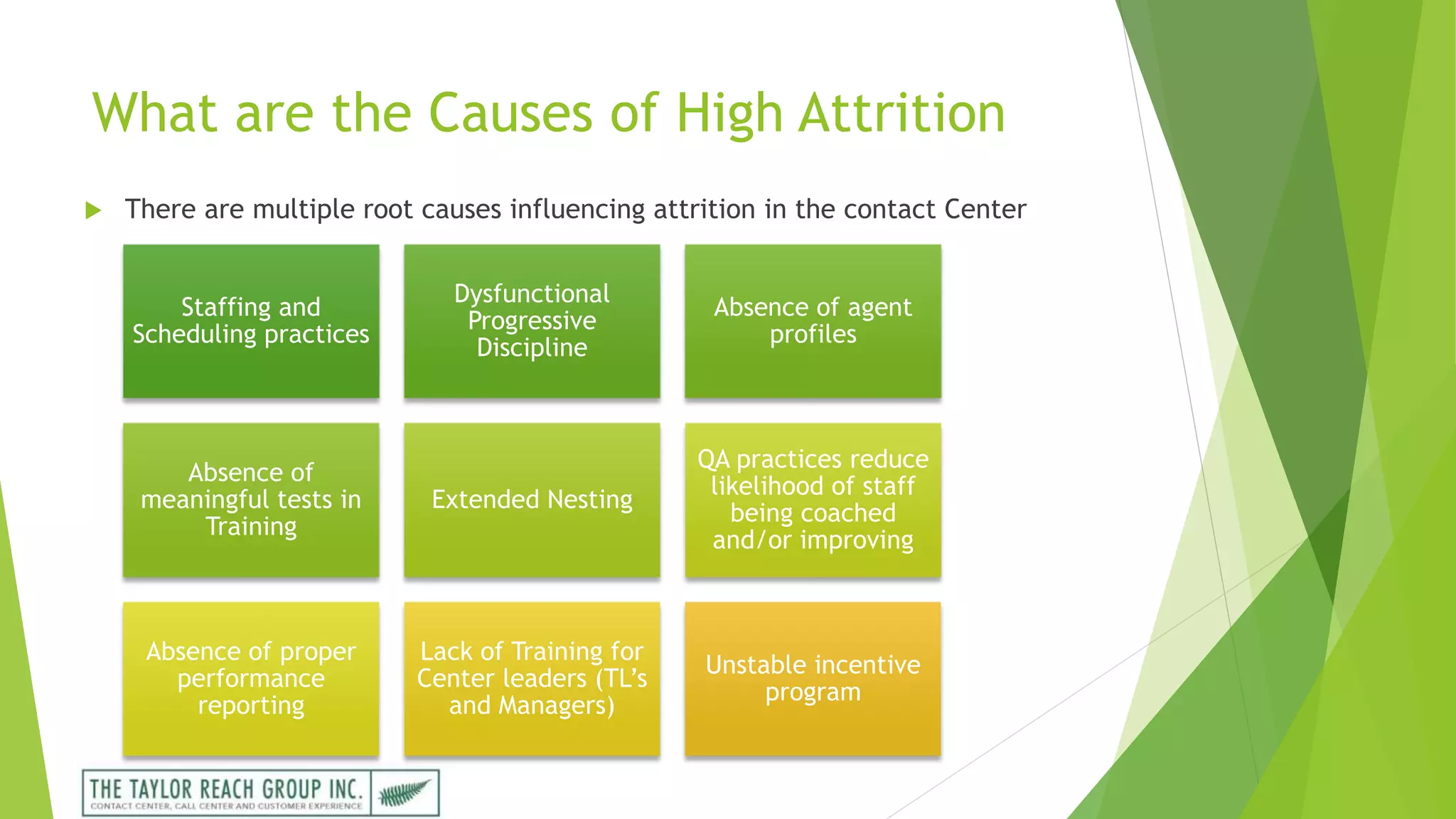 What are the Causes of High Attrition

There are multiple root causes influencing attrition in the contact Center

Staffing and Scheduling practices

Dysfunctional Progressive Discipline

Absence of agent profiles

Absence of meaningful tests in Training

Extended Nesting

QA practices reduce likelihood of staff being coached and/or improving

Absence of proper performance reporting

Lack of Training for Center leaders (TL's and Managers)

Unstable incentive program

THE TAYLOR REACH GROUP INC.
CONTACT CENTER, CALL CENTER AND CUSTOMER EXPERIENCE